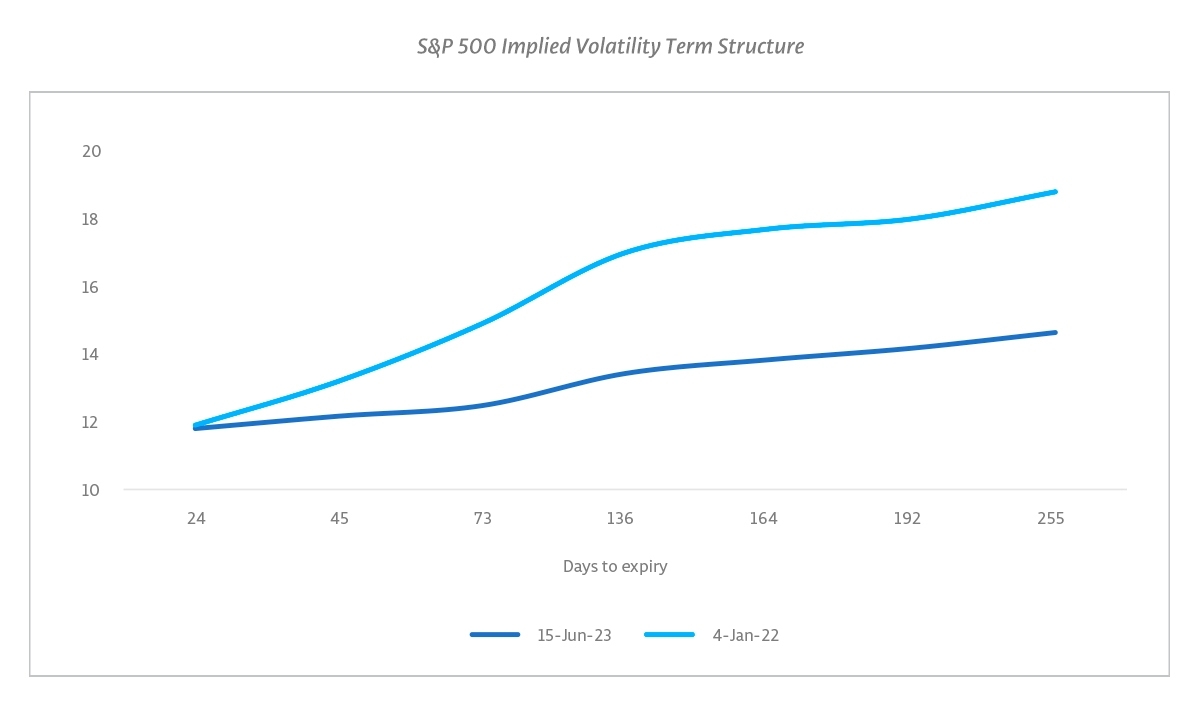 S&P 500 Implied Volatility Term Structure

20
18
16
14
12
10

24 45 73 136 164 192 255

Days to expiry

15-Jun-23 4-Jan-22